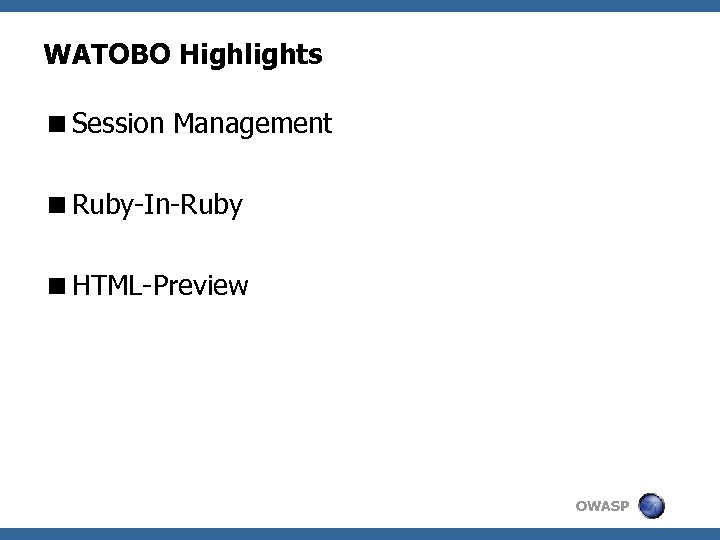 WATOBO Highlights

■ Session Management

■ Ruby-In-Ruby

■ HTML-Preview

OWASP